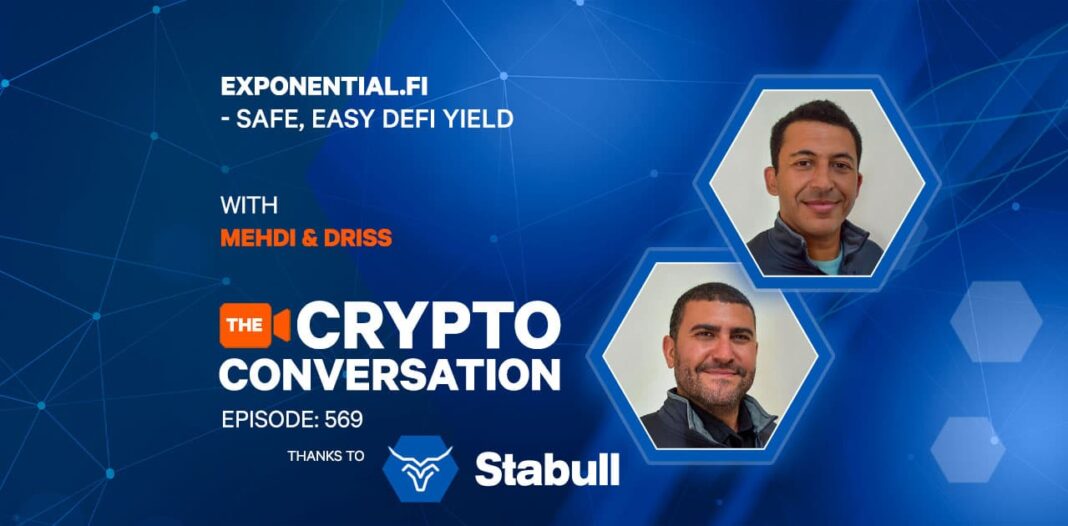 EXPONENTIAL.FI
- SAFE, EASY DEFI YIELD

WITH
MEHDI & DRISS

THE CRYPTO CONVERSATION
EPISODE: 569

THANKS TO Stabull